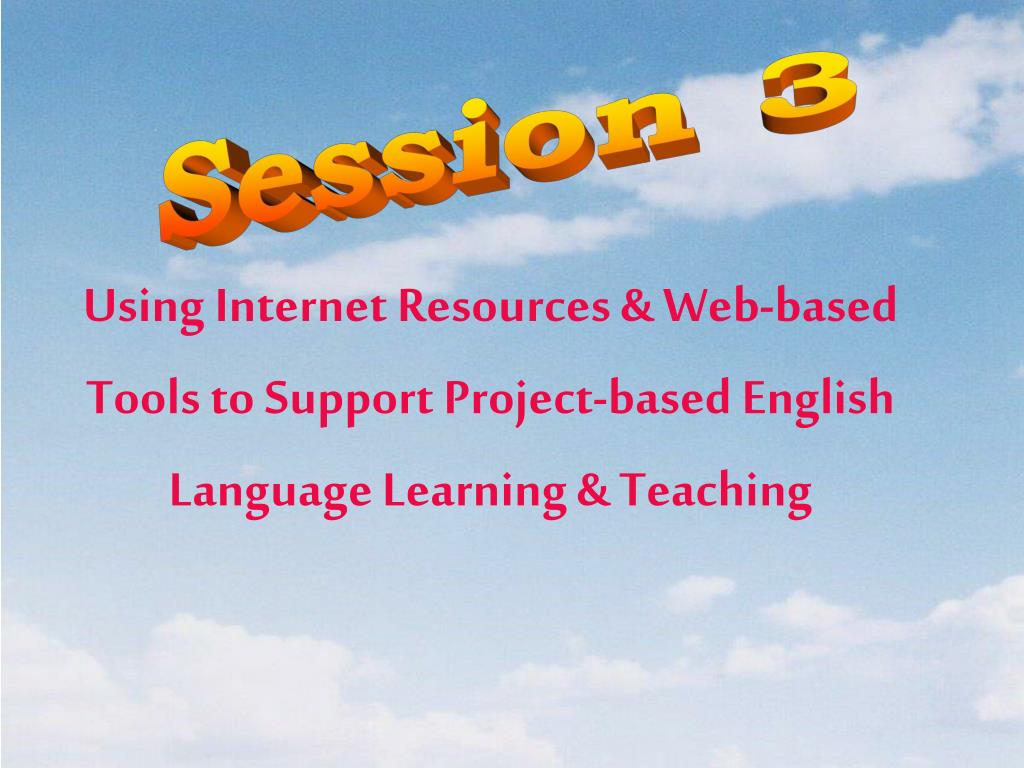 Session 3

Using Internet Resources & Web-based Tools to Support Project-based English Language Learning & Teaching